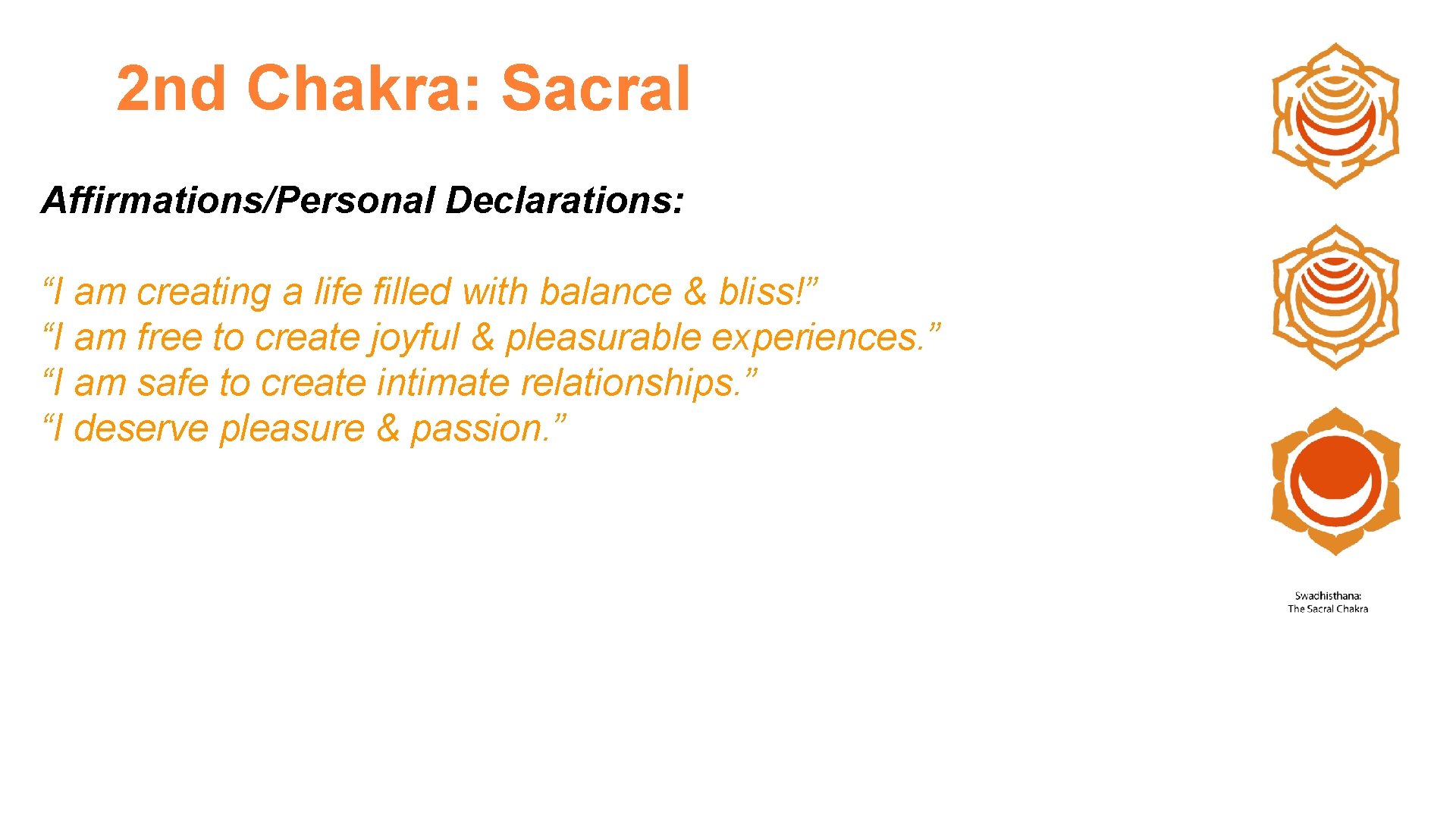 2nd Chakra: Sacral

Affirmations/Personal Declarations:

“I am creating a life filled with balance & bliss!”
“I am free to create joyful & pleasurable experiences.”
“I am safe to create intimate relationships.”
“I deserve pleasure & passion.”

Swadhisthana:
The Sacral Chakra